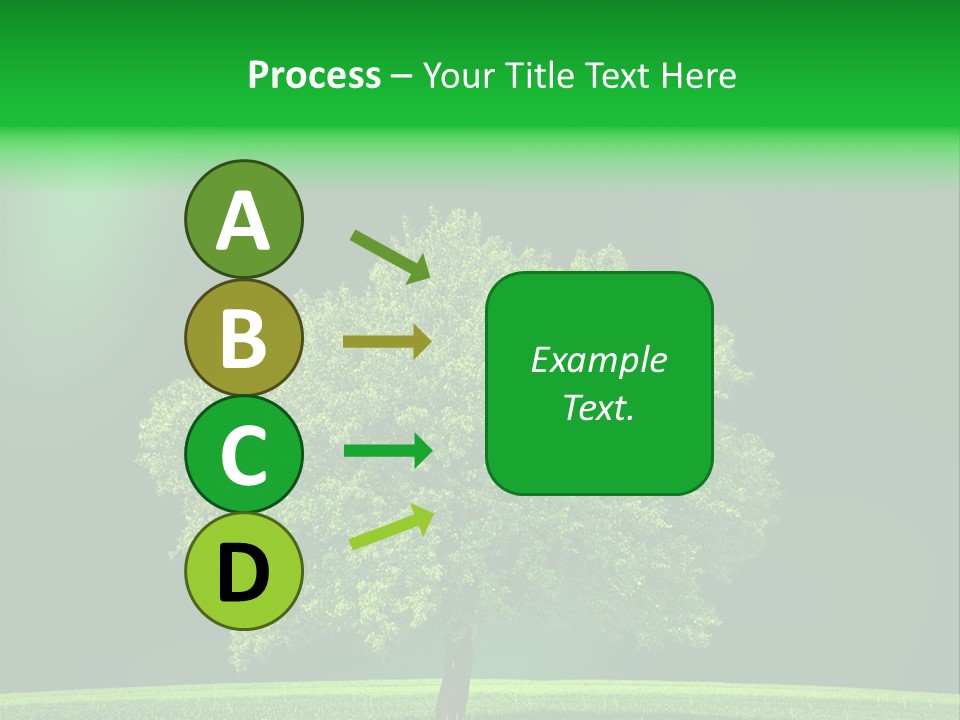 Process – Your Title Text Here

A

B

C

D

Example Text.